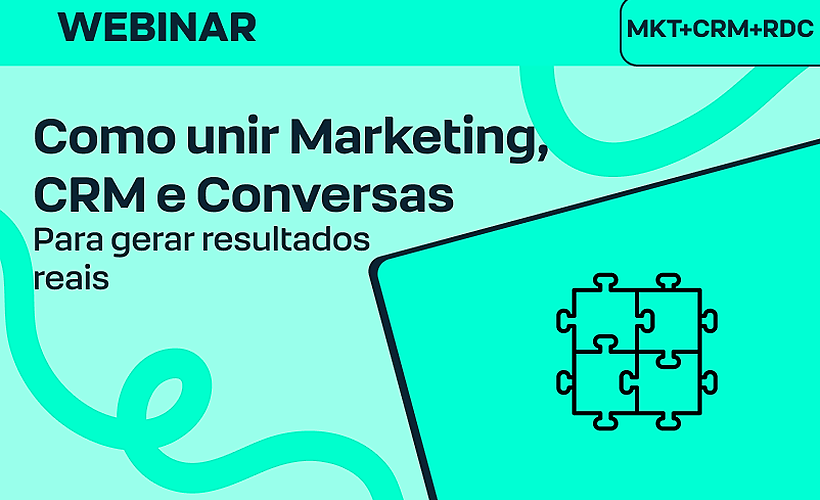 WEBINAR

MKT+CRM+RDC

Como unir Marketing, CRM e Conversas

Para gerar resultados reais